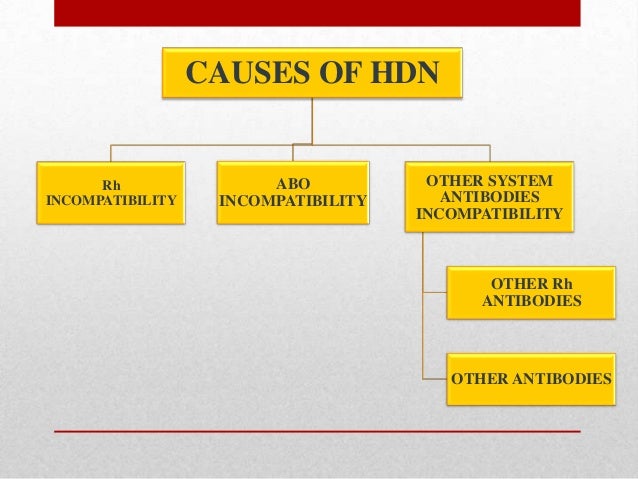 CAUSES OF HDN

Rh INCOMPATIBILITY

ABO INCOMPATIBILITY

OTHER SYSTEM ANTIBODIES INCOMPATIBILITY

OTHER Rh ANTIBODIES

OTHER ANTIBODIES